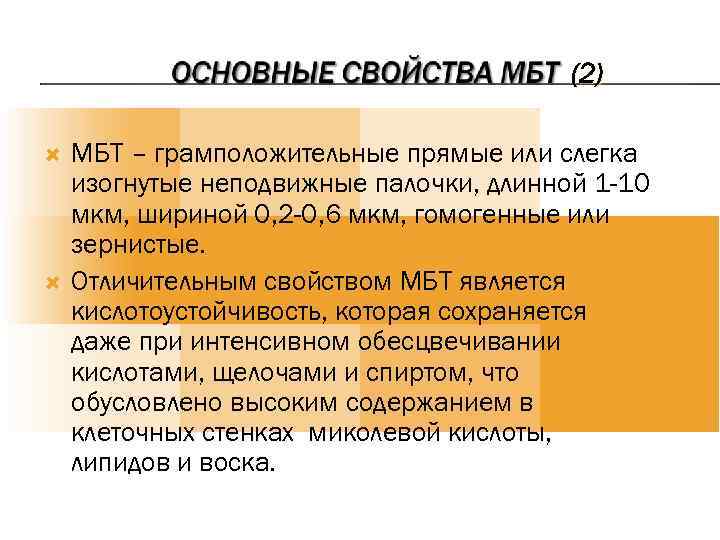 ОСНОВНЫЕ СВОЙСТВА МБТ (2)

МБТ – грамположительные прямые или слегка изогнутые неподвижные палочки, длинной 1-10 мкм, шириной 0,2-0,6 мкм, гомогенные или зернистые.

Отличительным свойством МБТ является кислотоустойчивость, которая сохраняется даже при интенсивном обесцвечивании кислотами, щелочами и спиртом, что обусловлено высоким содержанием в клеточных стенках миколевой кислоты, липидов и воска.